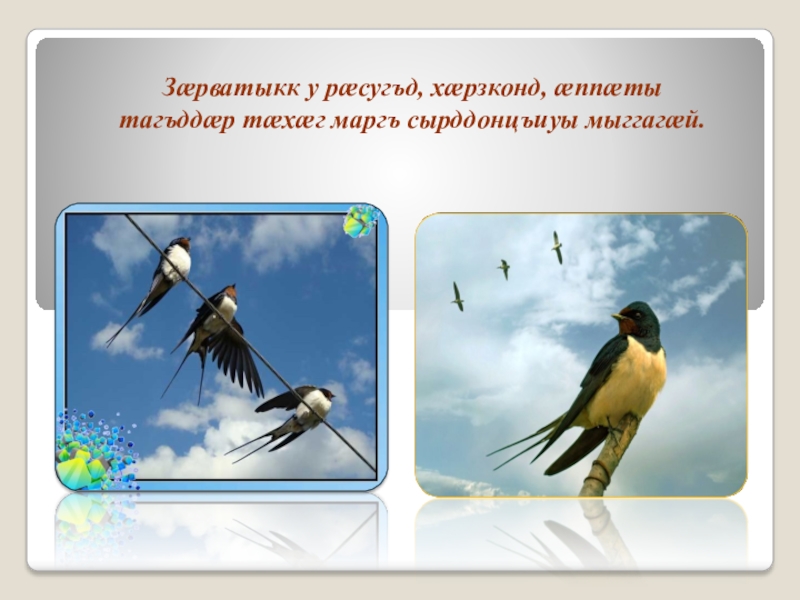 Зæрватыкк у рæсугъд, хæрзконд, æппæты тагъддæр тæхæг маргъ сырддонцъиуы мыггагæй.